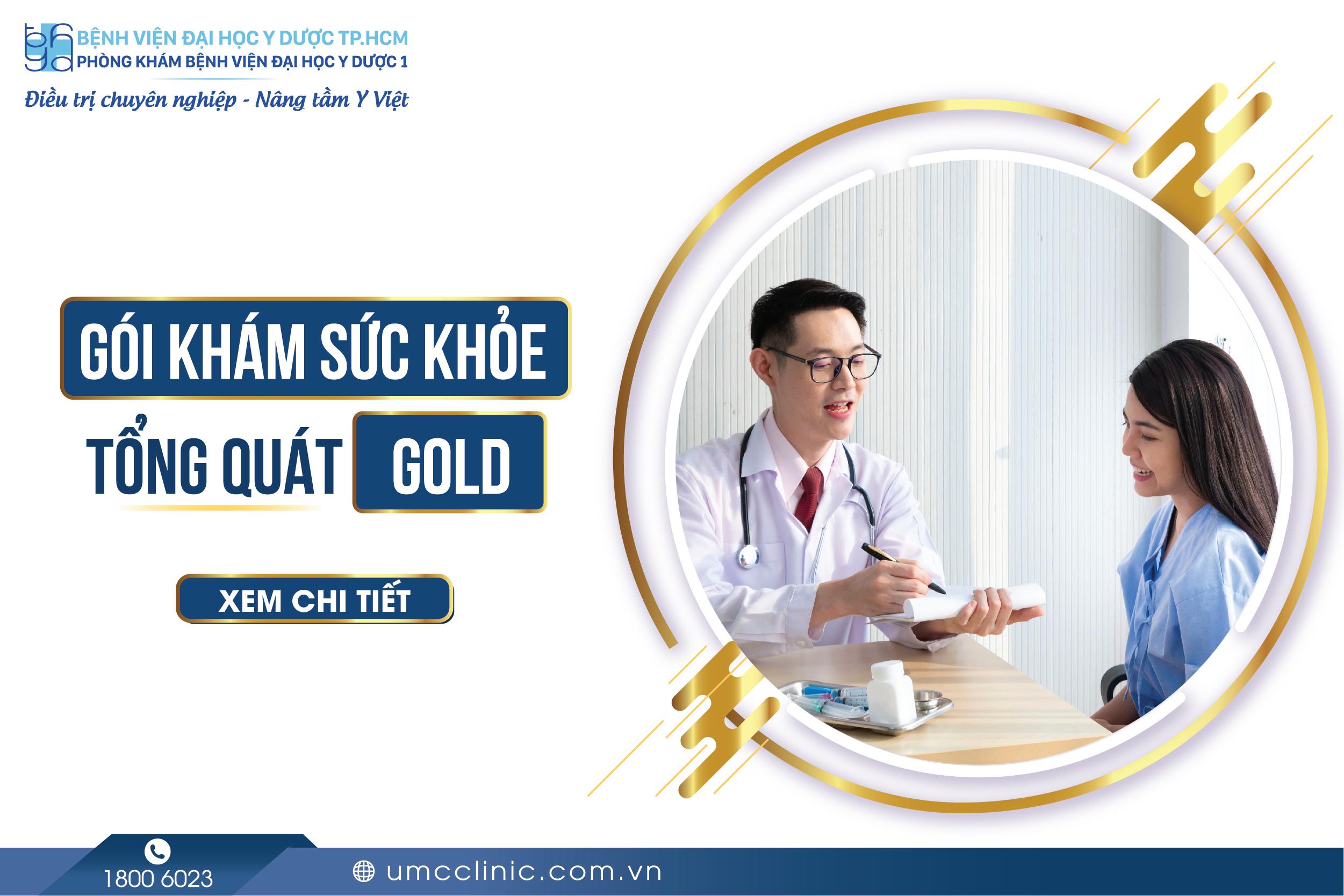 BỆNH VIỆN ĐẠI HỌC Y DƯỢC TP.HCM
PHÒNG KHÁM BỆNH VIỆN ĐẠI HỌC Y DƯỢC 1
Điều trị chuyên nghiệp - Nâng tầm Y Việt

GÓI KHÁM SỨC KHỎE TỔNG QUÁT GOLD

XEM CHI TIẾT

1800 6023

umcclinic.com.vn